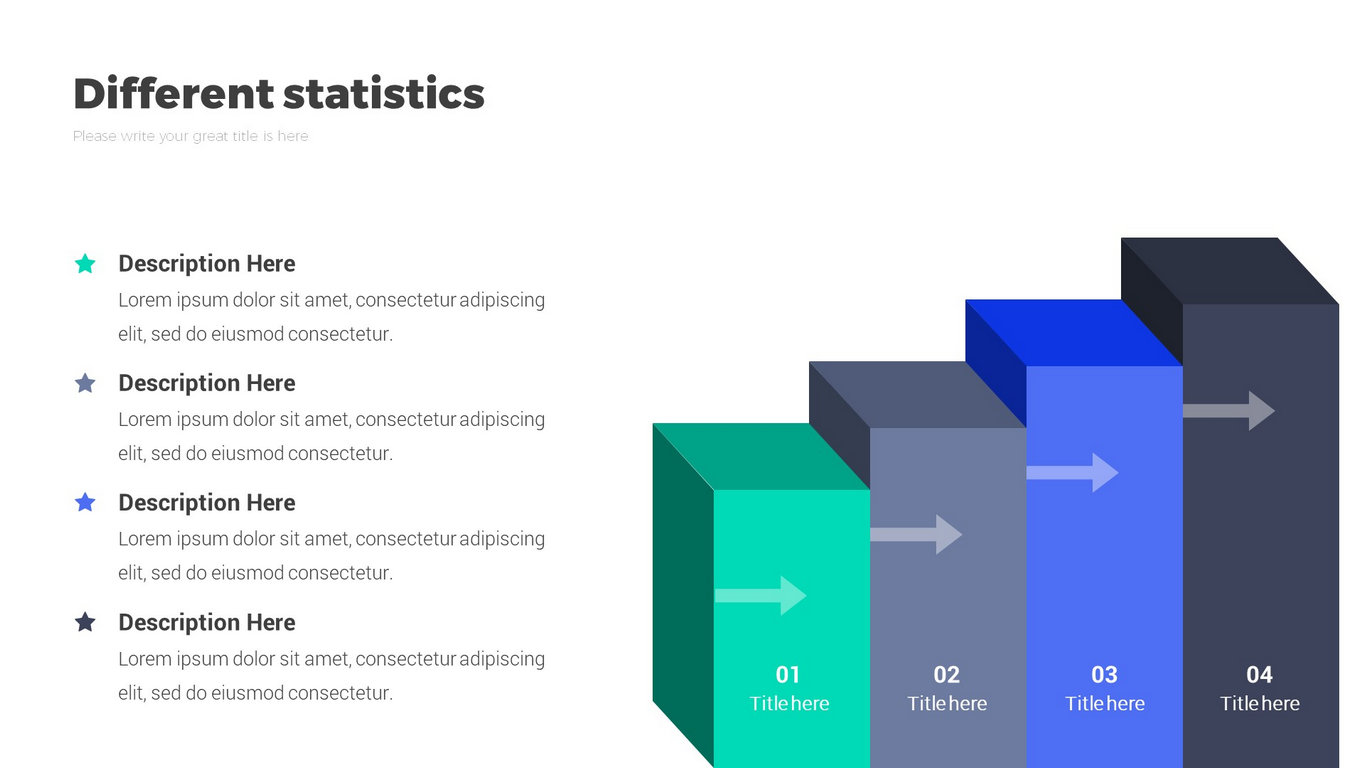 Different statistics

Please write your great title is here

Description Here
Lorem ipsum dolor sit amet, consectetur adipiscing elit, sed do eiusmod consectetur.

Description Here
Lorem ipsum dolor sit amet, consectetur adipiscing elit, sed do eiusmod consectetur.

Description Here
Lorem ipsum dolor sit amet, consectetur adipiscing elit, sed do eiusmod consectetur.

Description Here
Lorem ipsum dolor sit amet, consectetur adipiscing elit, sed do eiusmod consectetur.

01
Title here

02
Title here

03
Title here

04
Title here